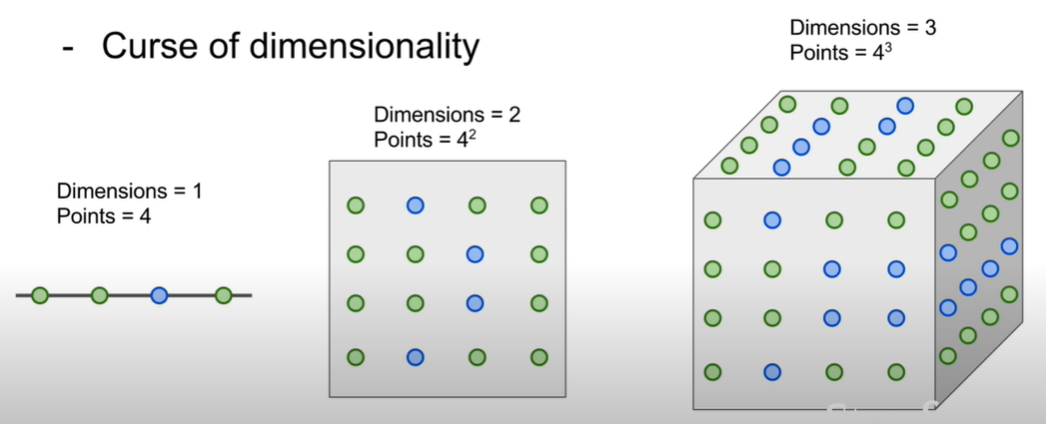 - Curse of dimensionality

Dimensions = 1
Points = 4

Dimensions = 2
Points = $4^2$

Dimensions = 3
Points = $4^3$